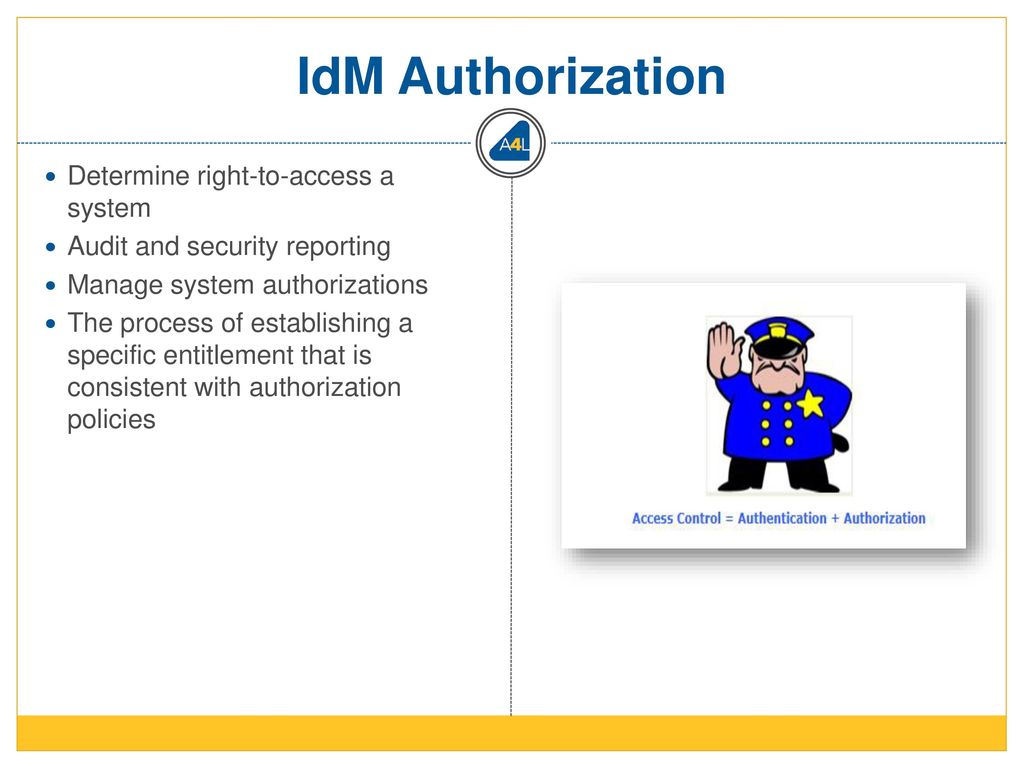 IdM Authorization

A4L

- Determine right-to-access a system
- Audit and security reporting
- Manage system authorizations
- The process of establishing a specific entitlement that is consistent with authorization policies

Access Control = Authentication + Authorization